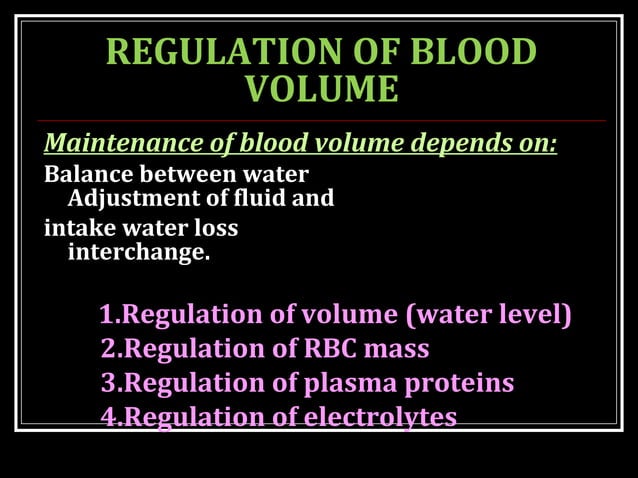 REGULATION OF BLOOD VOLUME

Maintenance of blood volume depends on:

Balance between water
Adjustment of fluid and
intake water loss
interchange.

1.Regulation of volume (water level)
2.Regulation of RBC mass
3.Regulation of plasma proteins
4.Regulation of electrolytes